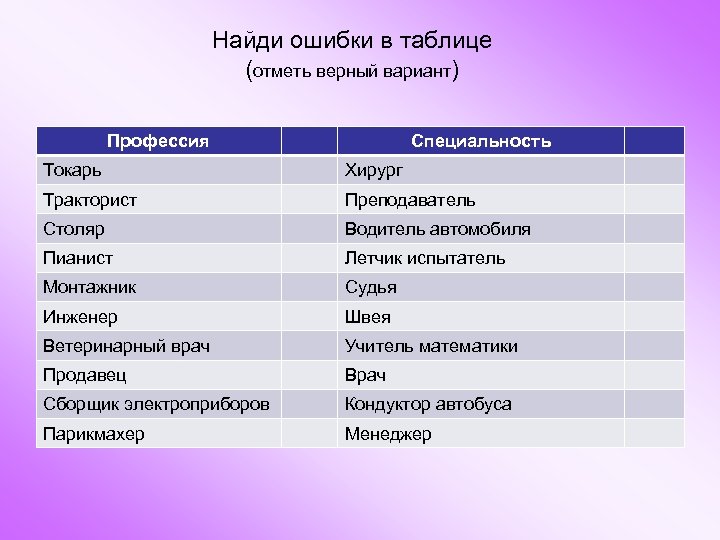 Найди ошибки в таблице
(отметь верный вариант)

| Профессия | | Специальность | |
|---|---|---|---|
| Токарь | | Хирург | |
| Тракторист | | Преподаватель | |
| Столяр | | Водитель автомобиля | |
| Пианист | | Летчик испытатель | |
| Монтажник | | Судья | |
| Инженер | | Швея | |
| Ветеринарный врач | | Учитель математики | |
| Продавец | | Врач | |
| Сборщик электроприборов | | Кондуктор автобуса | |
| Парикмахер | | Менеджер | |